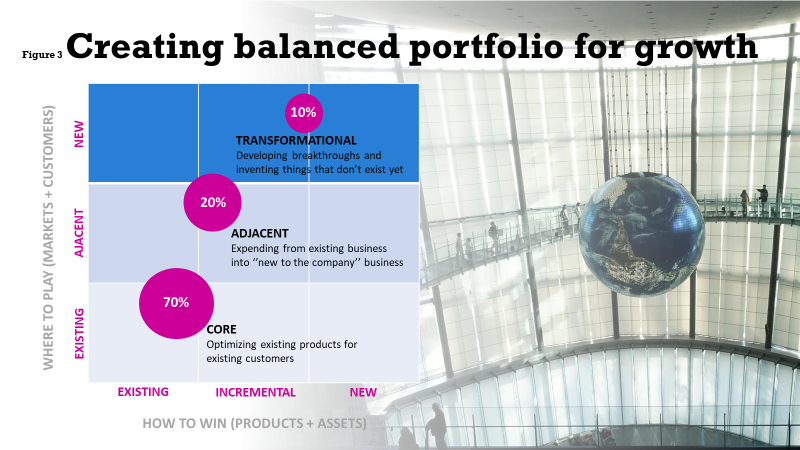 Figure 3 Creating balanced portfolio for growth

WHERE TO PLAY (MARKETS + CUSTOMERS)

NEW

AJACENT

EXISTING

10%

TRANSFORMATIONAL
Developing breakthroughs and inventing things that don't exist yet

20%

ADJACENT
Expending from existing business into "new to the company" business

70%

CORE
Optimizing existing products for existing customers

EXISTING

INCREMENTAL

NEW

HOW TO WIN (PRODUCTS + ASSETS)